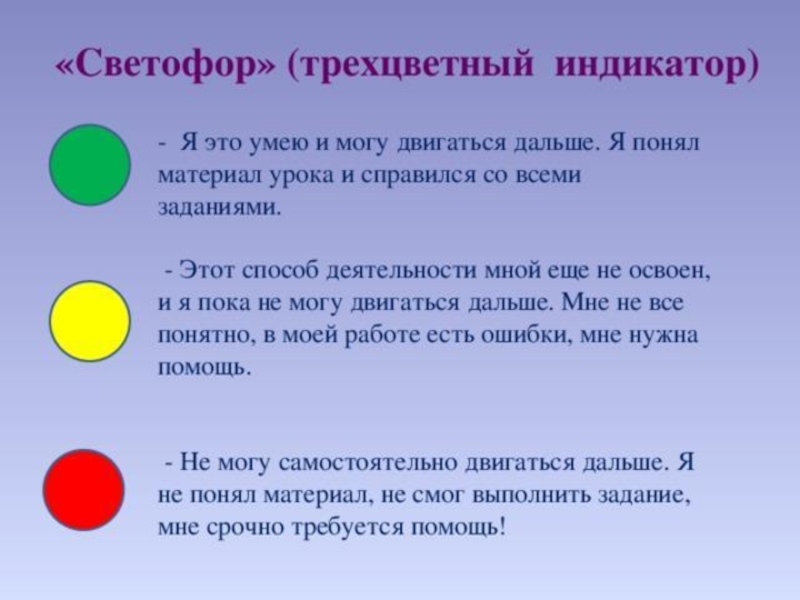 «Светофор» (трехцветный индикатор)

- Я это умею и могу двигаться дальше. Я понял материал урока и справился со всеми заданиями.

- Этот способ деятельности мной еще не освоен, и я пока не могу двигаться дальше. Мне не все понятно, в моей работе есть ошибки, мне нужна помощь.

- Не могу самостоятельно двигаться дальше. Я не понял материал, не смог выполнить задание, мне срочно требуется помощь!